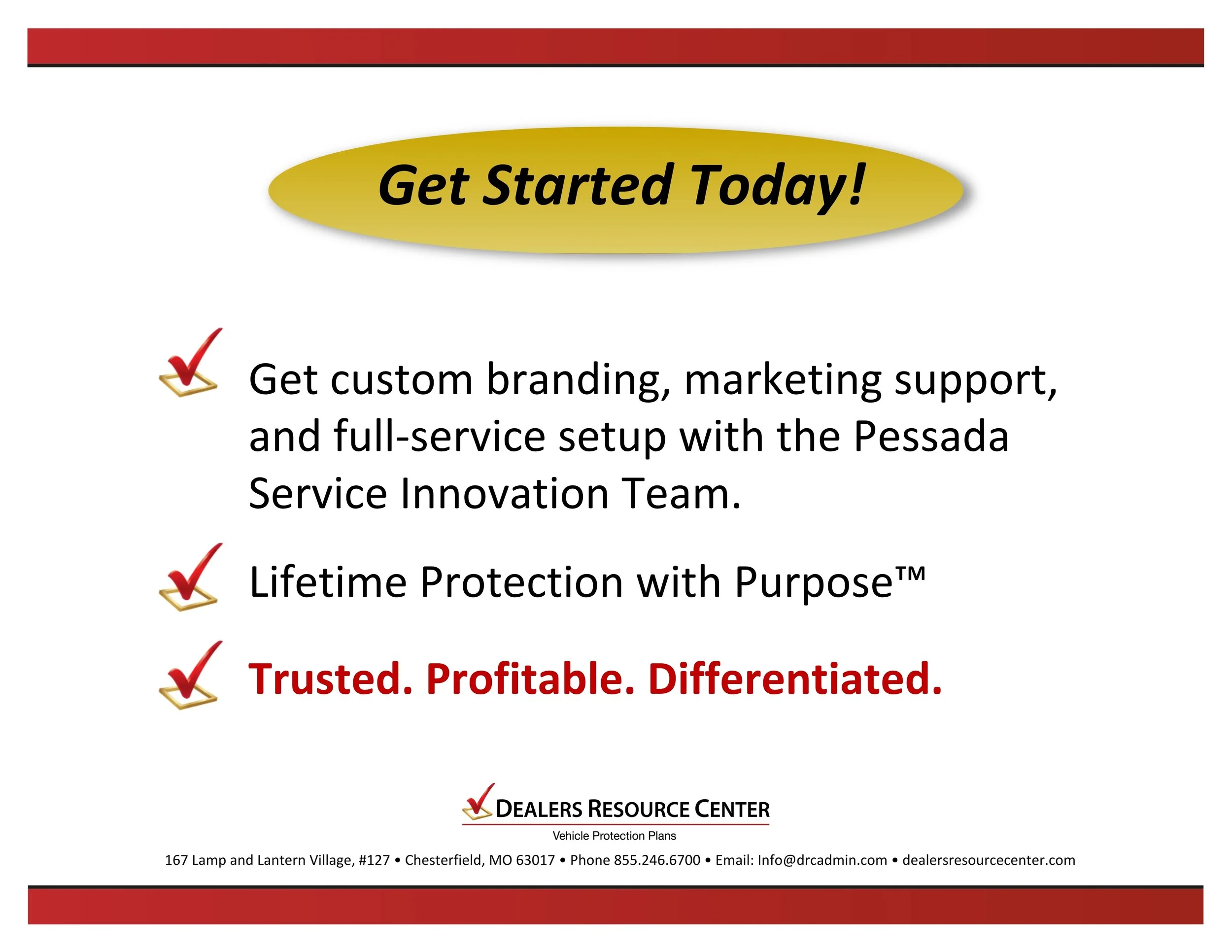 Get Started Today!

Get custom branding, marketing support, and full-service setup with the Pessada Service Innovation Team.

Lifetime Protection with Purpose™

Trusted. Profitable. Differentiated.

DEALERS RESOURCE CENTER
Vehicle Protection Plans

167 Lamp and Lantern Village, #127 • Chesterfield, MO 63017 • Phone 855.246.6700 • Email: Info@drcadmin.com • dealersresourcecenter.com